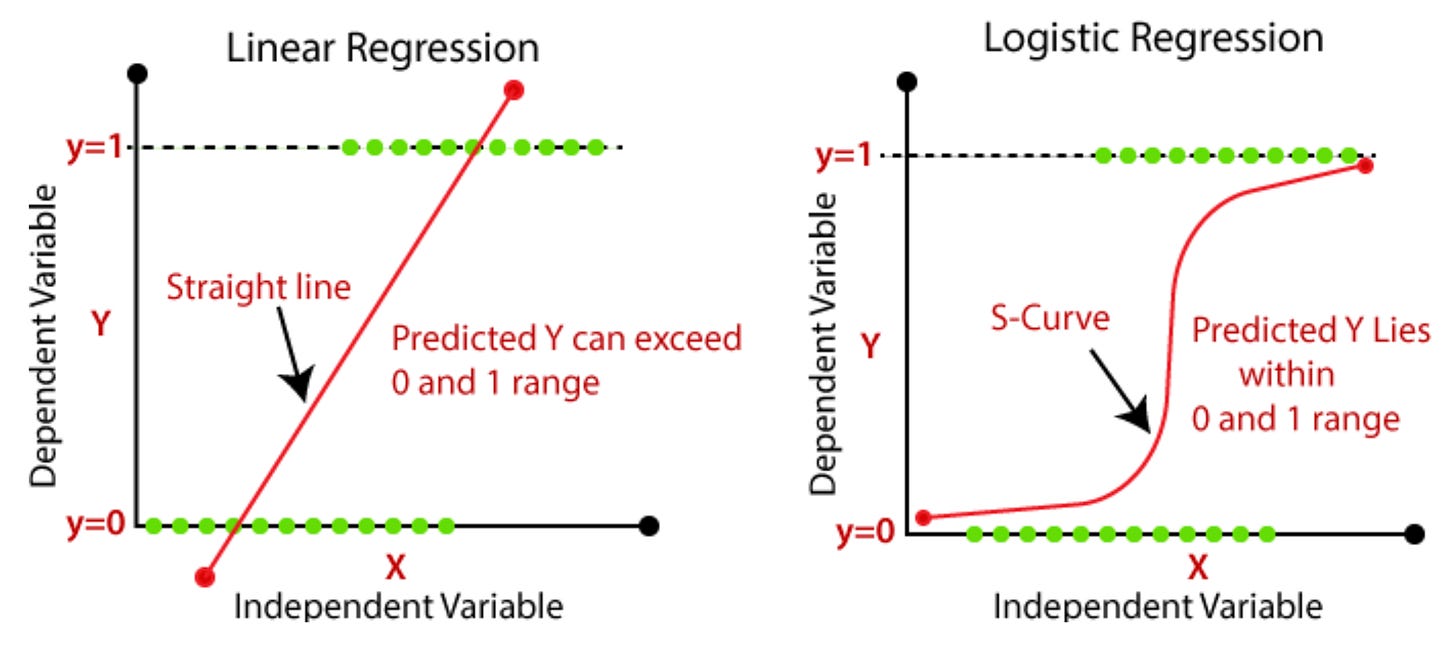 Linear Regression

y=1

Dependent Variable

Y

Straight line

Predicted Y can exceed 0 and 1 range

y=0

X

Independent Variable

Logistic Regression

y=1

Dependent Variable

Y

S-Curve

Predicted Y Lies within 0 and 1 range

y=0

X

Independent Variable